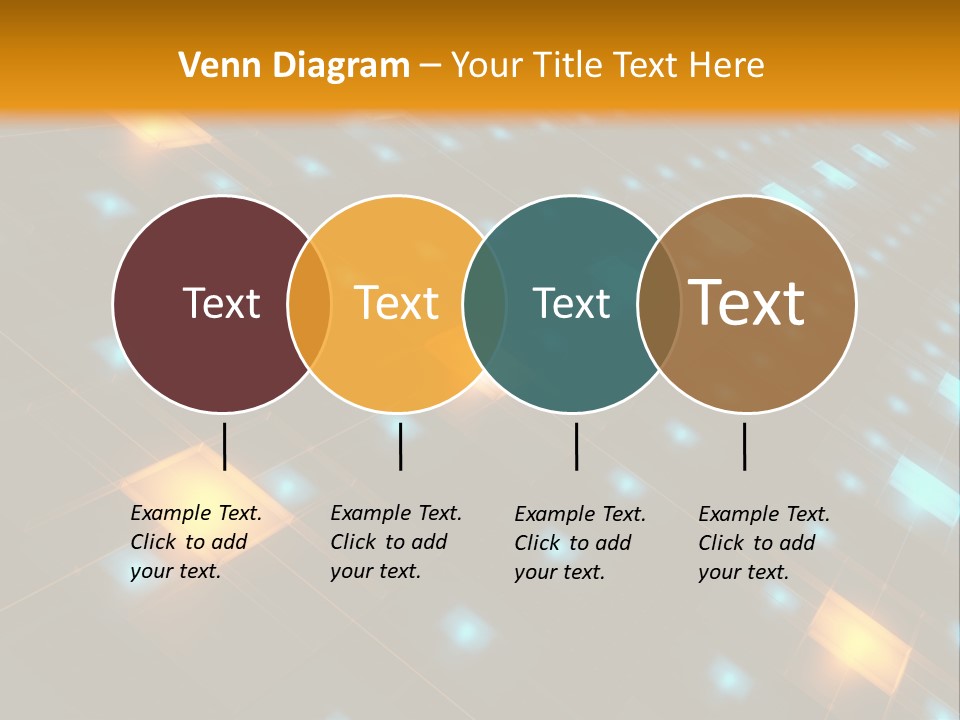 Venn Diagram – Your Title Text Here

Text

Text

Text

Text

Example Text. Click to add your text.

Example Text. Click to add your text.

Example Text. Click to add your text.

Example Text. Click to add your text.